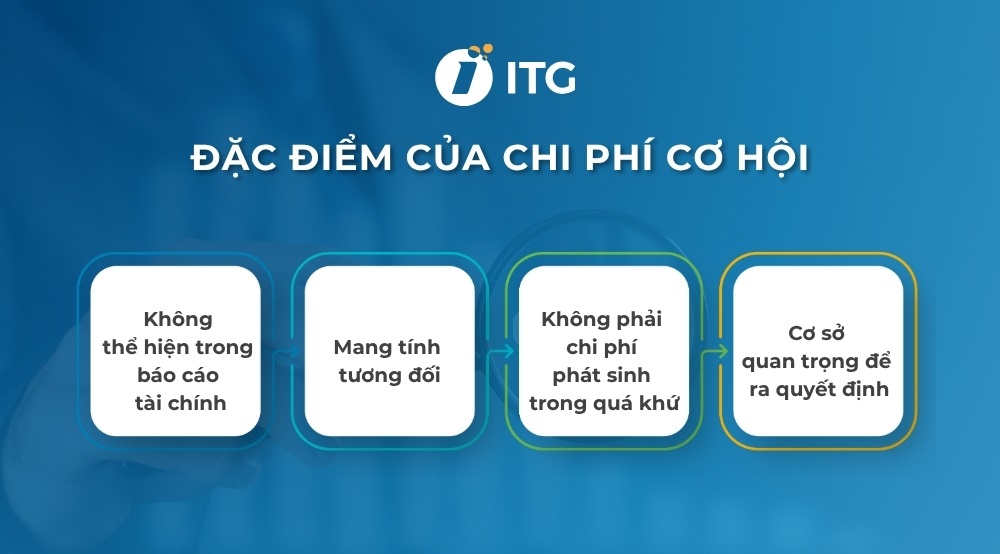 ITG

ĐẶC ĐIỂM CỦA CHI PHÍ CƠ HỘI

Không thể hiện trong báo cáo tài chính

Mang tính tương đối

Không phải chi phí phát sinh trong quá khứ

Cơ sở quan trọng để ra quyết định